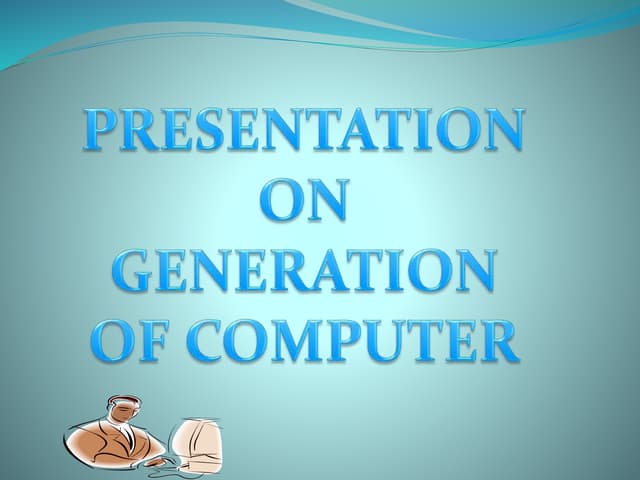 PRESENTATION
ON
GENERATION
OF COMPUTER